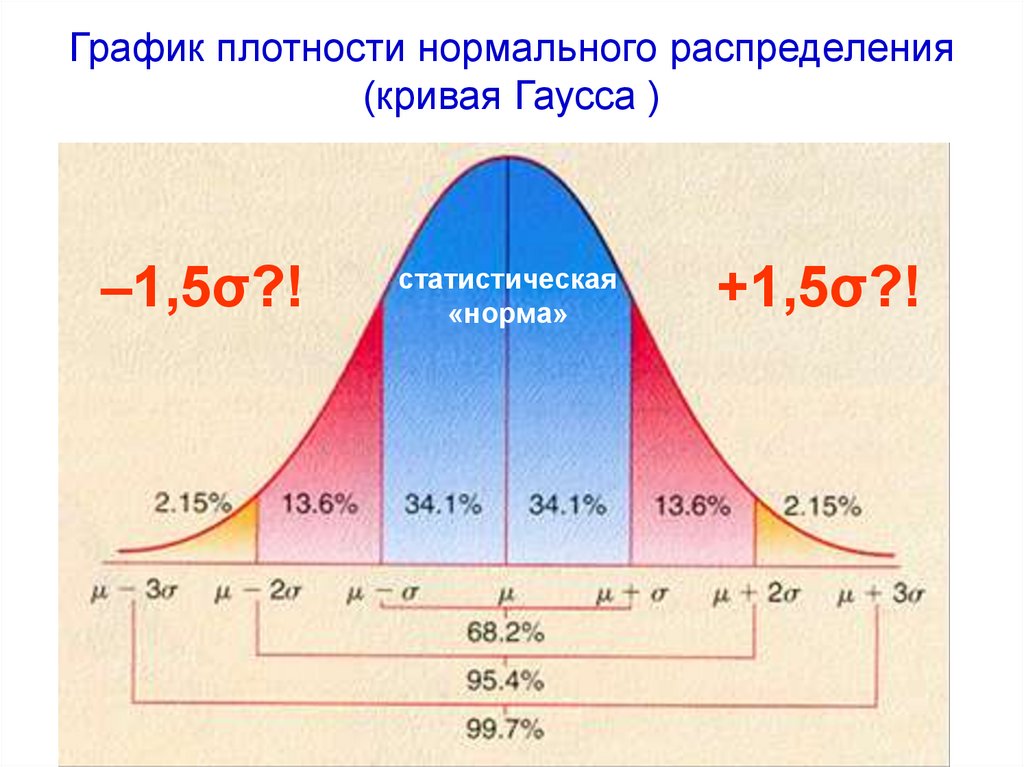 График плотности нормального распределения
(кривая Гаусса )

–1,5σ?!

статистическая «норма»

+1,5σ?!

2.15%
13.6%
34.1%
34.1%
13.6%
2.15%

$\mu - 3\sigma$
$\mu - 2\sigma$
$\mu - \sigma$
$\mu$
$\mu + \sigma$
$\mu + 2\sigma$
$\mu + 3\sigma$

68.2%
95.4%
99.7%